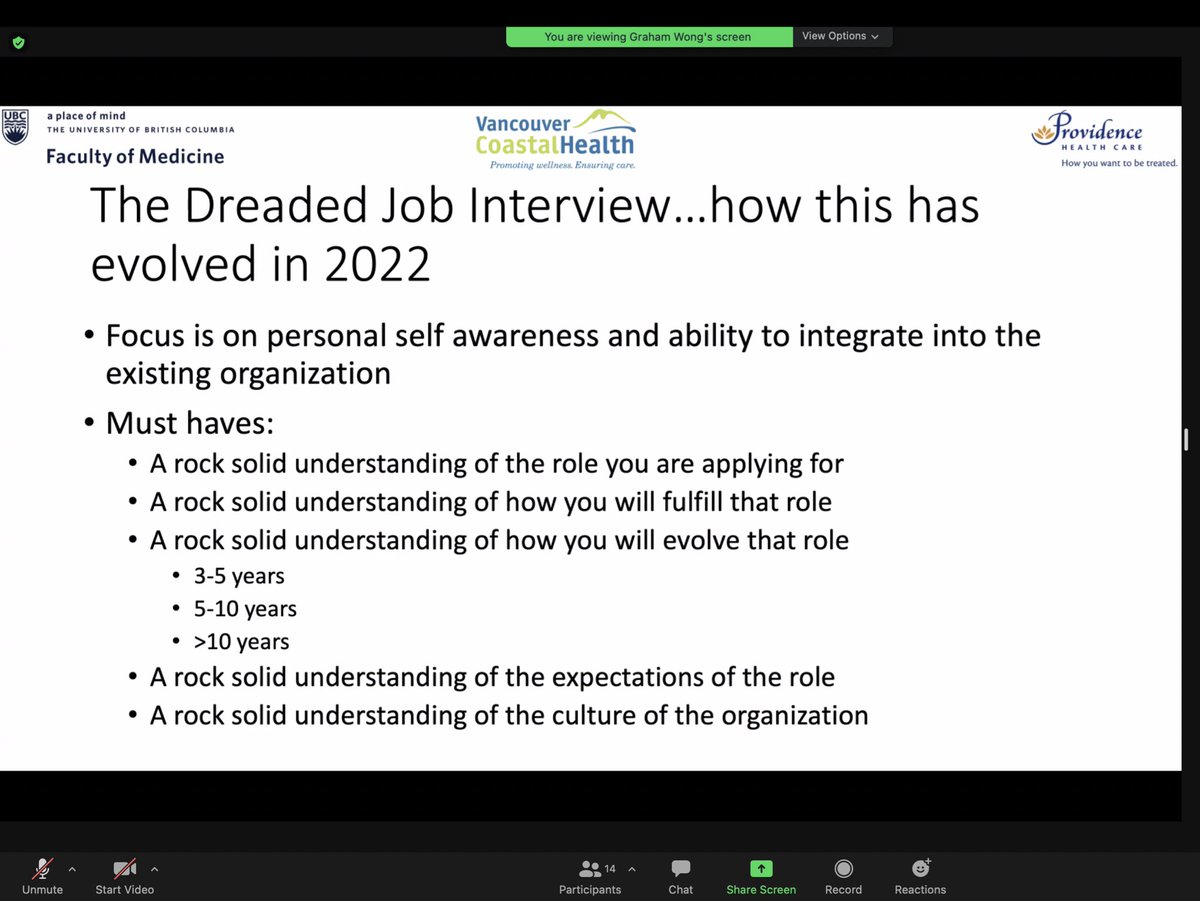 You are viewing Graham Wong's screen
View Options

UBC a place of mind THE UNIVERSITY OF BRITISH COLUMBIA
Faculty of Medicine

Vancouver CoastalHealth
Promoting wellness. Ensuring care.

Providence HEALTH CARE
How you want to be treated.

The Dreaded Job Interview…how this has evolved in 2022

• Focus is on personal self awareness and ability to integrate into the existing organization
• Must haves:
• A rock solid understanding of the role you are applying for
• A rock solid understanding of how you will fulfill that role
• A rock solid understanding of how you will evolve that role
• 3-5 years
• 5-10 years
• >10 years
• A rock solid understanding of the expectations of the role
• A rock solid understanding of the culture of the organization

Unmute
Start Video
14
Participants
Chat
Share Screen
Record
Reactions